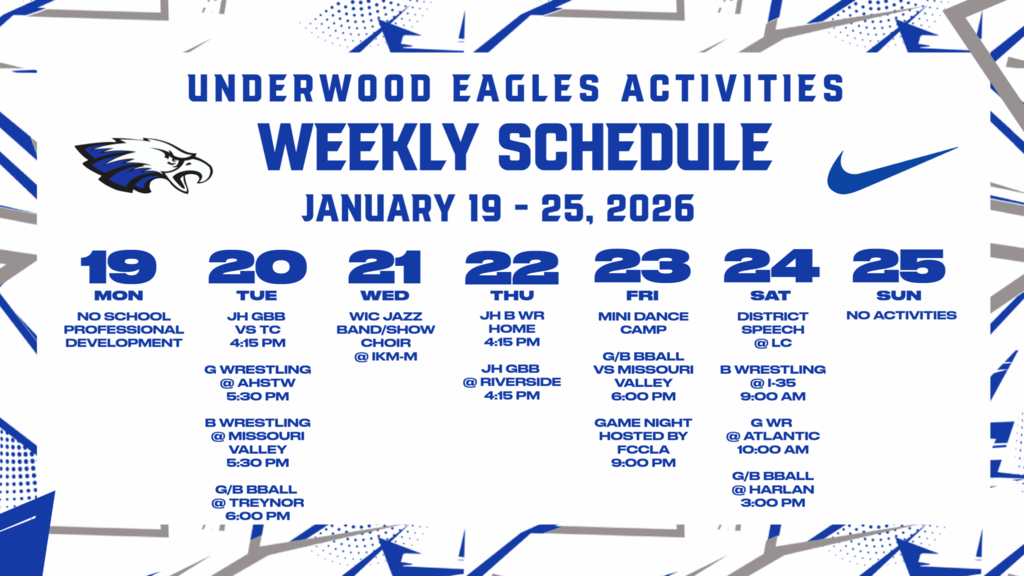 UNDERWOOD EAGLES ACTIVITIES

WEEKLY SCHEDULE

JANUARY 19 - 25, 2026

19
MON
NO SCHOOL PROFESSIONAL DEVELOPMENT

20
TUE
JH GBB VS TC 4:15 PM

G WRESTLING @ AHSTW 5:30 PM

B WRESTLING @ MISSOURI VALLEY 5:30 PM

G/B BBALL @ TREYNOR 6:00 PM

21
WED
WIC JAZZ BAND/SHOW CHOIR @ IKM-M

22
THU
JH B WR HOME 4:15 PM

JH GBB @ RIVERSIDE 4:15 PM

23
FRI
MINI DANCE CAMP

G/B BBALL VS MISSOURI VALLEY 6:00 PM

GAME NIGHT HOSTED BY FCCLA 9:00 PM

24
SAT
DISTRICT SPEECH @ LC

B WRESTLING @ I-35 9:00 AM

G WR @ ATLANTIC 10:00 AM

G/B BBALL @ HARLAN 3:00 PM

25
SUN
NO ACTIVITIES